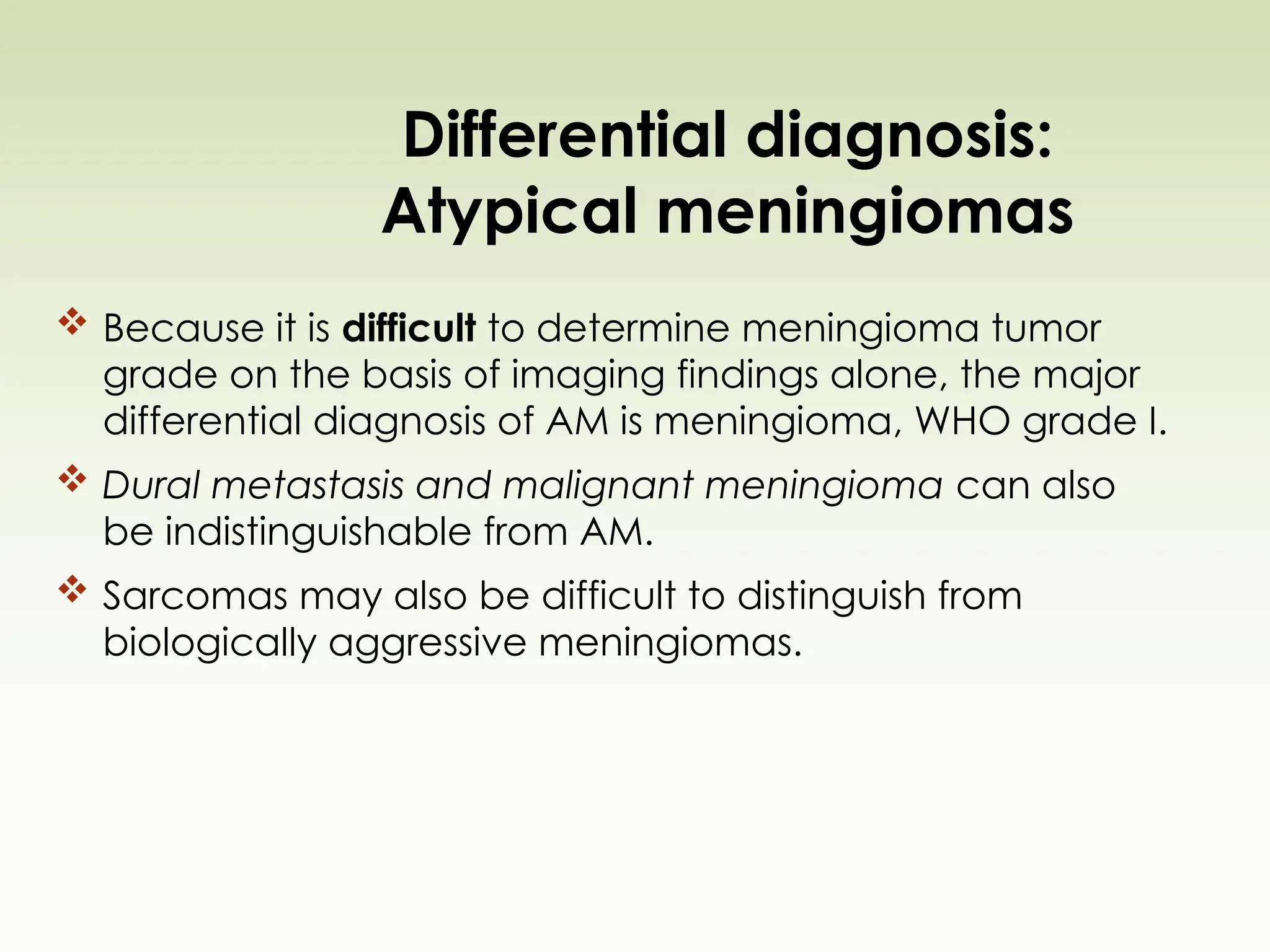 Differential diagnosis:
Atypical meningiomas

❖ Because it is difficult to determine meningioma tumor grade on the basis of imaging findings alone, the major differential diagnosis of AM is meningioma, WHO grade I.

❖ Dural metastasis and malignant meningioma can also be indistinguishable from AM.

❖ Sarcomas may also be difficult to distinguish from biologically aggressive meningiomas.